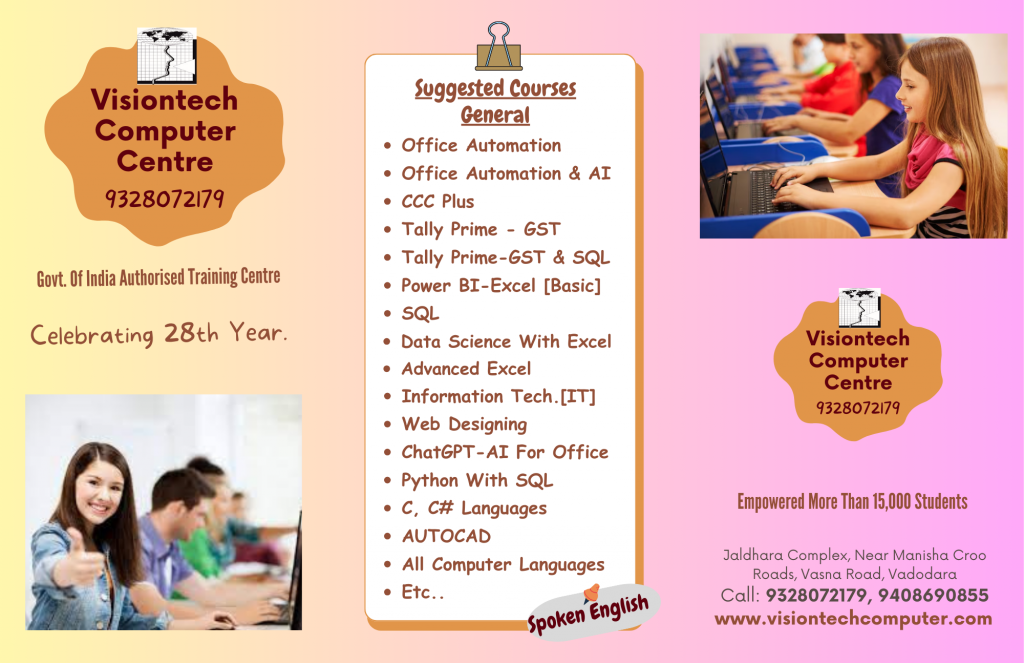 Visiontech Computer Centre
9328072179

Govt. Of India Authorised Training Centre

Celebrating 28th Year.

Suggested Courses
General

- Office Automation
- Office Automation & AI
- CCC Plus
- Tally Prime - GST
- Tally Prime-GST & SQL
- Power BI-Excel [Basic]
- SQL
- Data Science With Excel
- Advanced Excel
- Information Tech.[IT]
- Web Designing
- ChatGPT-AI For Office
- Python With SQL
- C, C# Languages
- AUTOCAD
- All Computer Languages
- Etc..

Spoken English

Visiontech Computer Centre
9328072179

Empowered More Than 15,000 Students

Jaldhara Complex, Near Manisha Croo Roads, Vasna Road, Vadodara
Call: 9328072179, 9408690855
www.visiontechcomputer.com